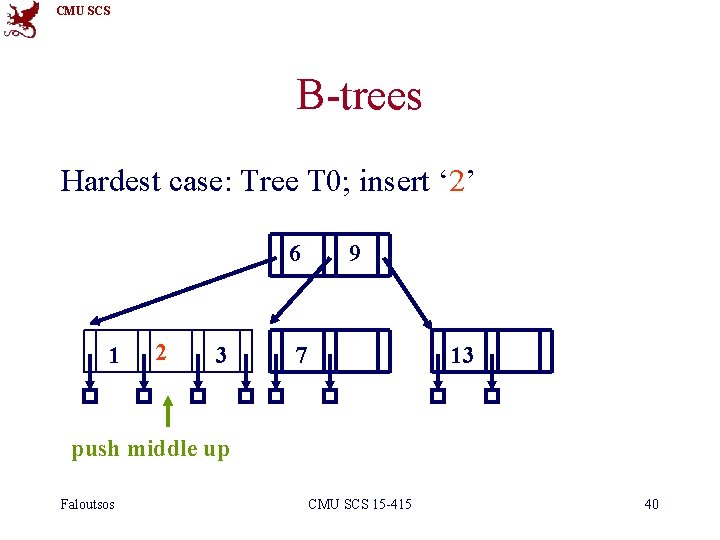 CMU SCS

B-trees

Hardest case: Tree T0; insert ‘2’

6 9

1 2 3 7 13

push middle up

Faloutsos CMU SCS 15-415 40